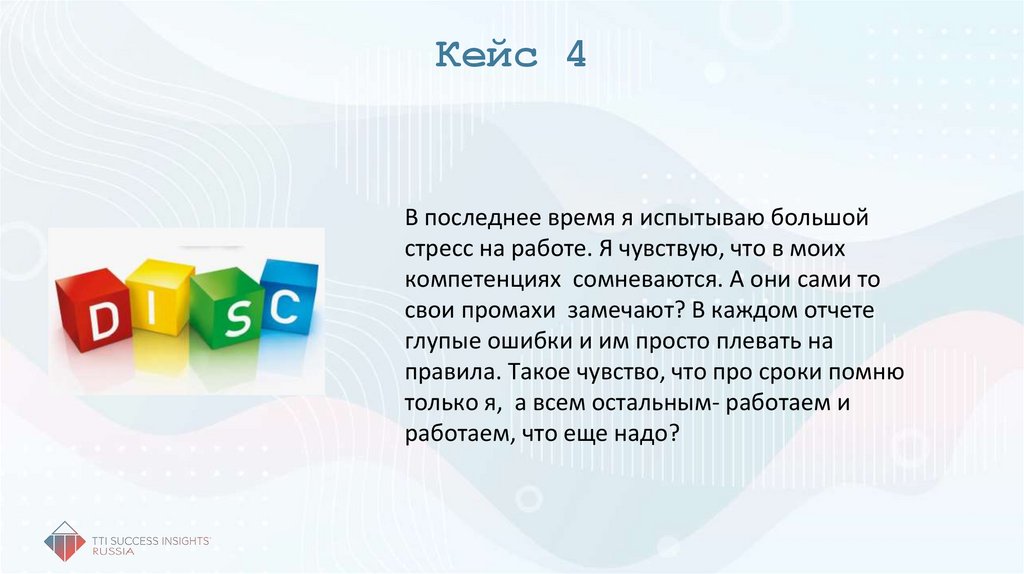 Кейс 4

D I S C

В последнее время я испытываю большой стресс на работе. Я чувствую, что в моих компетенциях  сомневаются. А они сами то свои промахи  замечают? В каждом отчете глупые ошибки и им просто плевать на правила. Такое чувство, что про сроки помню только я,  а всем остальным- работаем и работаем, что еще надо?

TTI SUCCESS INSIGHTS RUSSIA